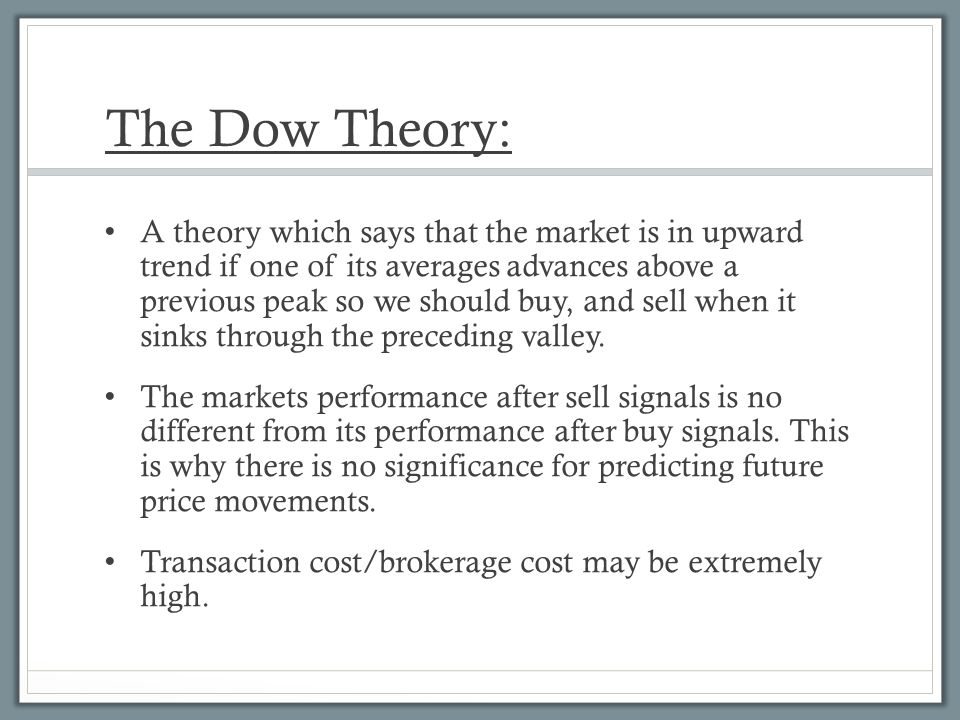 The Dow Theory:

• A theory which says that the market is in upward trend if one of its averages advances above a previous peak so we should buy, and sell when it sinks through the preceding valley.

• The markets performance after sell signals is no different from its performance after buy signals. This is why there is no significance for predicting future price movements.

• Transaction cost/brokerage cost may be extremely high.